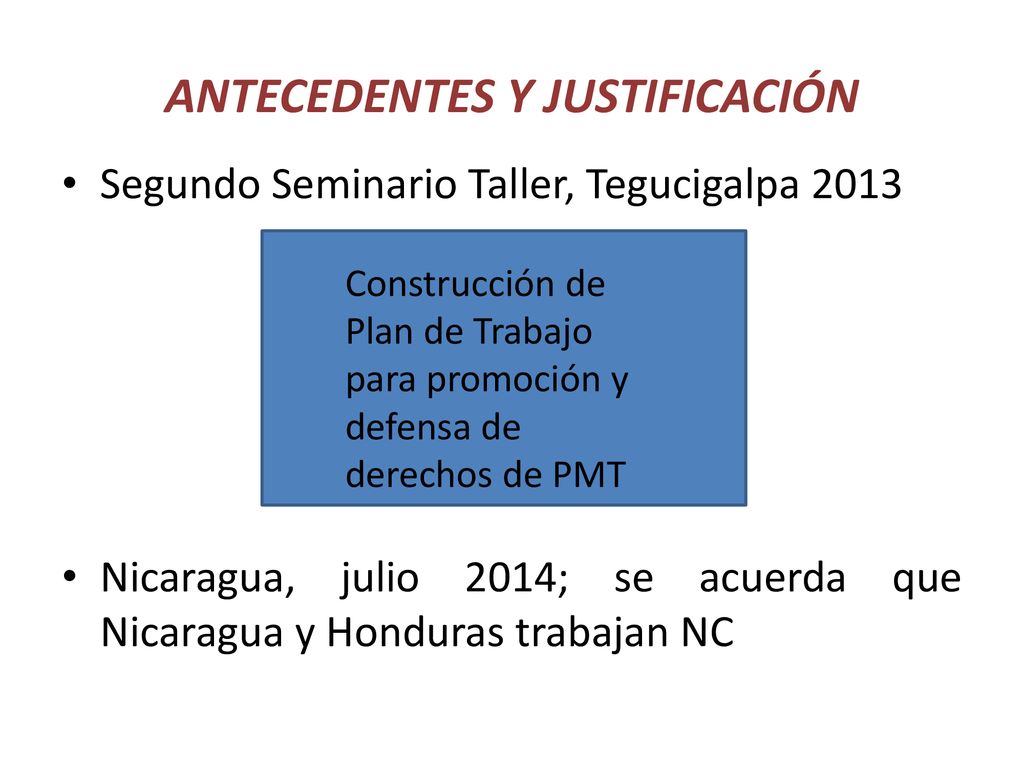 ANTECEDENTES Y JUSTIFICACIÓN

• Segundo Seminario Taller, Tegucigalpa 2013

Construcción de Plan de Trabajo para promoción y defensa de derechos de PMT

• Nicaragua, julio 2014; se acuerda que Nicaragua y Honduras trabajan NC